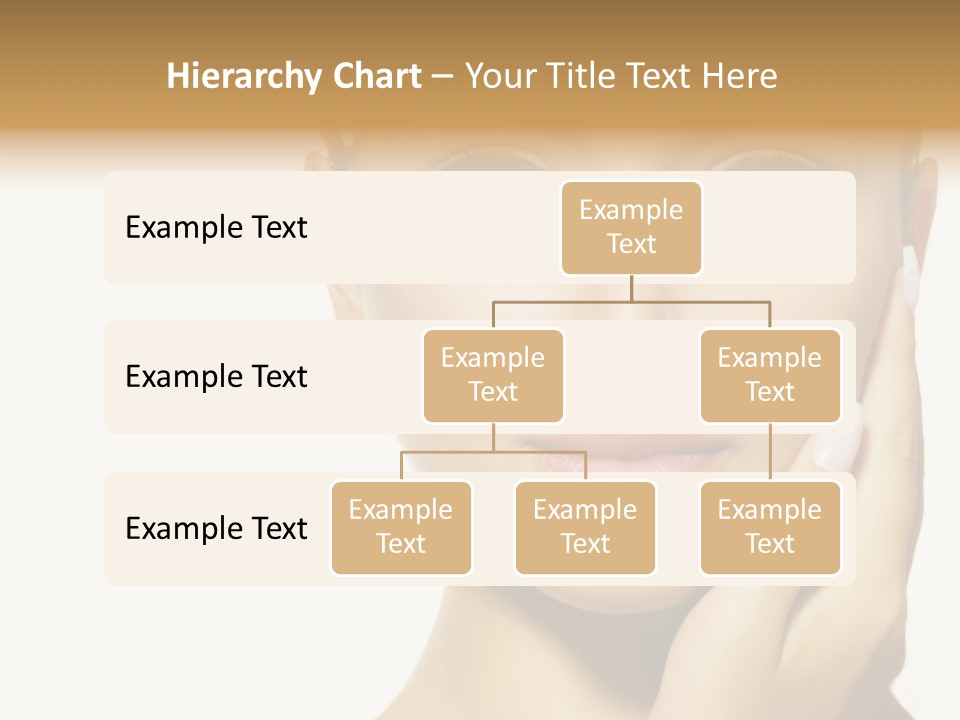 Hierarchy Chart – Your Title Text Here

Example Text

Example Text

Example Text

Example Text

Example Text

Example Text

Example Text

Example Text

Example Text